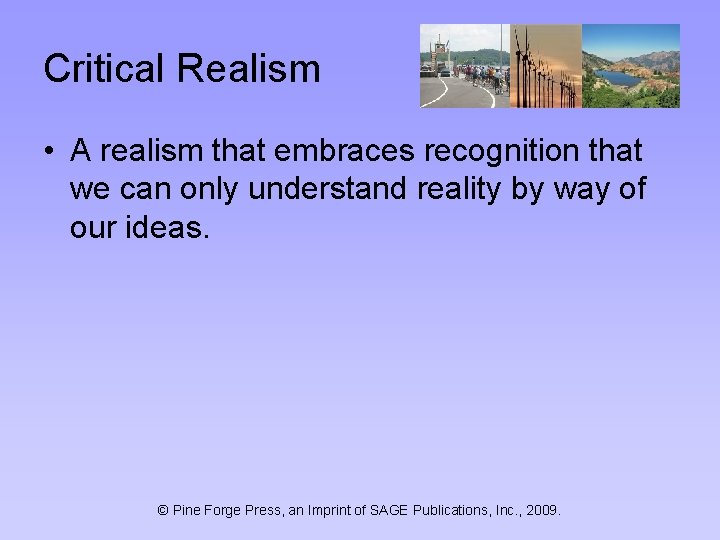 Critical Realism

• A realism that embraces recognition that we can only understand reality by way of our ideas.

© Pine Forge Press, an Imprint of SAGE Publications, Inc., 2009.